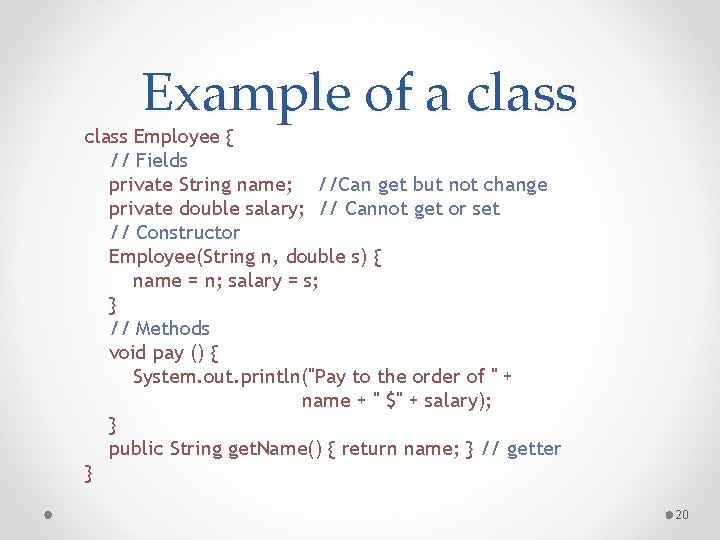 Example of a class

class Employee {
// Fields
private String name; //Can get but not change
private double salary; // Cannot get or set
// Constructor
Employee(String n, double s) {
name = n; salary = s;
}
// Methods
void pay () {
System.out.println("Pay to the order of " +
name + " $" + salary);
}
public String getName() { return name; } // getter
}

20